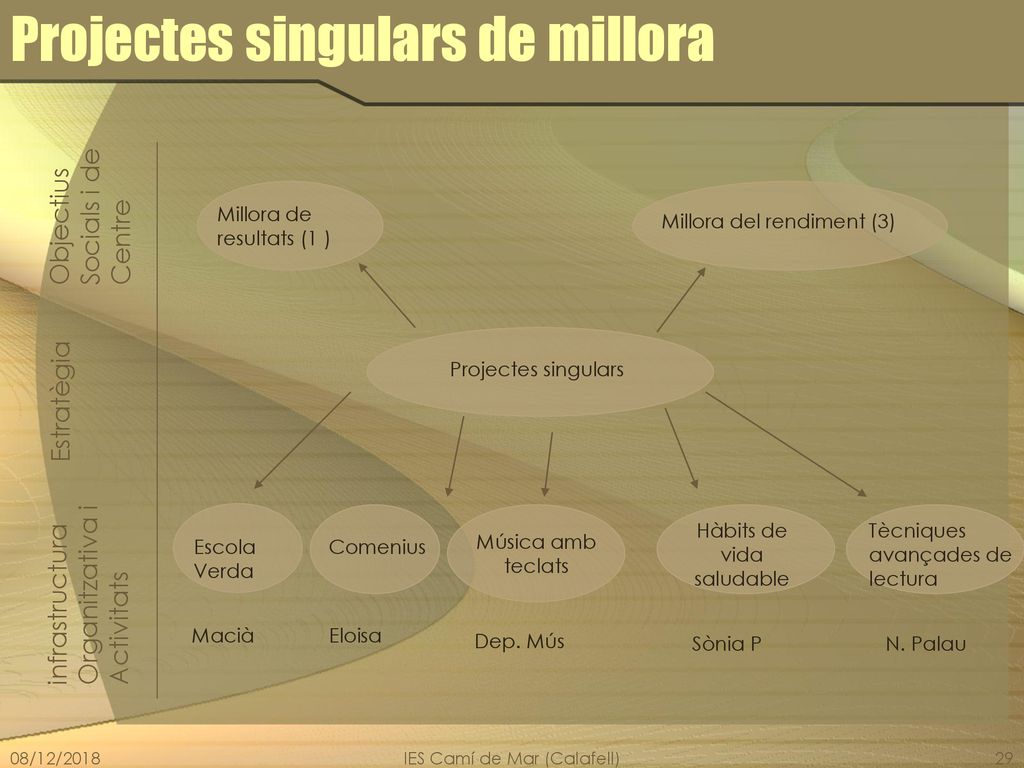 Projectes singulars de millora

Objectius Socials i de Centre

Estratègia

infrastructura Organitzativa i Activitats

Millora de resultats (1 )

Millora del rendiment (3)

Projectes singulars

Escola Verda

Comenius

Música amb teclats

Hàbits de vida saludable

Tècniques avançades de lectura

Macià

Eloisa

Dep. Mús

Sònia P

N. Palau

08/12/2018

IES Camí de Mar (Calafell)

29